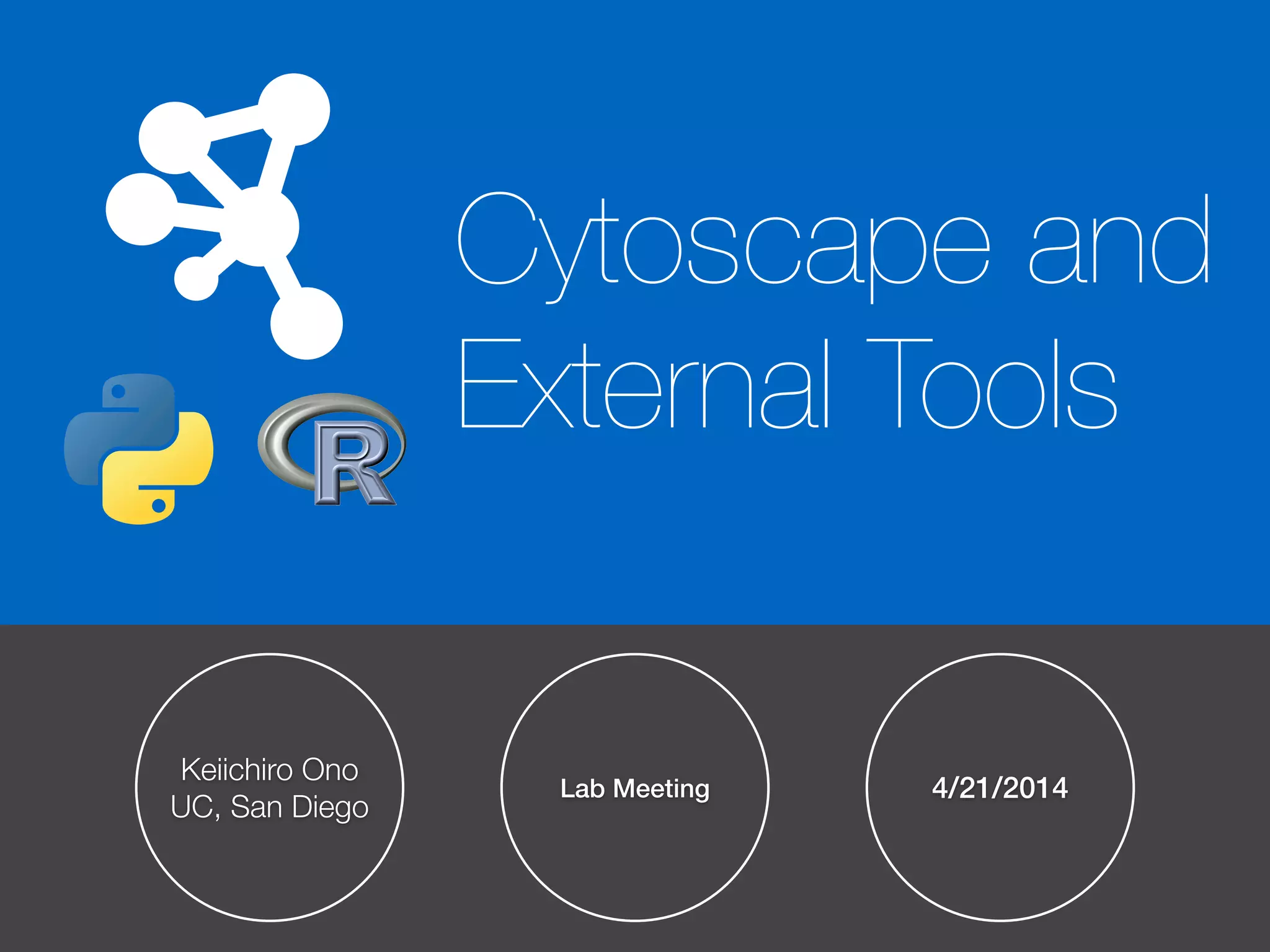 R

Cytoscape and External Tools

Keiichiro Ono
UC, San Diego

Lab Meeting

4/21/2014